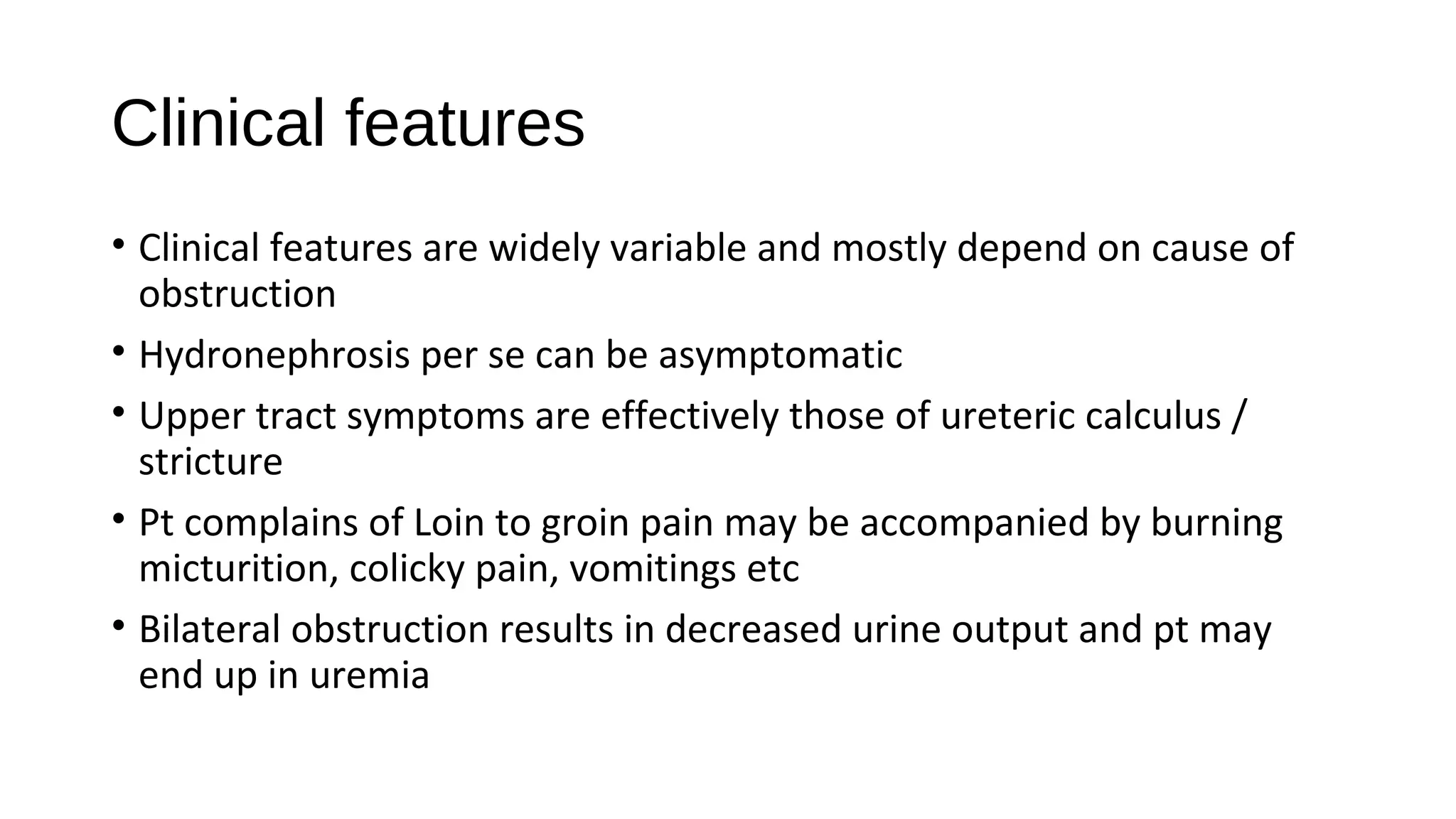 Clinical features

• Clinical features are widely variable and mostly depend on cause of obstruction
• Hydronephrosis per se can be asymptomatic
• Upper tract symptoms are effectively those of ureteric calculus / stricture
• Pt complains of Loin to groin pain may be accompanied by burning micturition, colicky pain, vomitings etc
• Bilateral obstruction results in decreased urine output and pt may end up in uremia